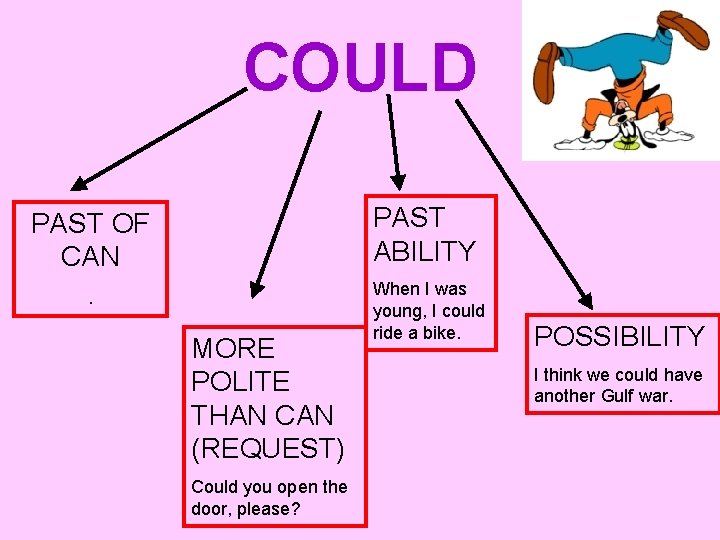 COULD

PAST OF CAN
.

MORE POLITE THAN CAN (REQUEST)

Could you open the door, please?

PAST ABILITY

When I was young, I could ride a bike.

POSSIBILITY

I think we could have another Gulf war.